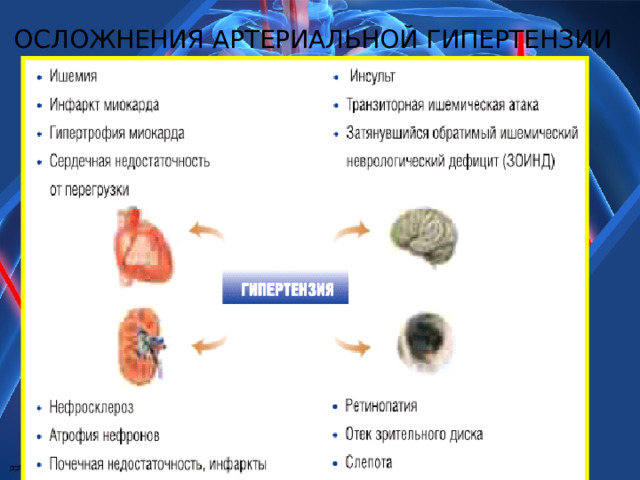 ОСЛОЖНЕНИЯ АРТЕРИАЛЬНОЙ ГИПЕРТЕНЗИИ

• Ишемия
• Инфаркт миокарда
• Гипертрофия миокарда
• Сердечная недостаточность от перегрузки

• Инсульт
• Транзиторная ишемическая атака
• Затянувшийся обратимый ишемический неврологический дефицит (ЗОИНД)

ГИПЕРТЕНЗИЯ

• Нефросклероз
• Атрофия нефронов
• Почечная недостаточность, инфаркты

• Ретинопатия
• Отек зрительного диска
• Слепота